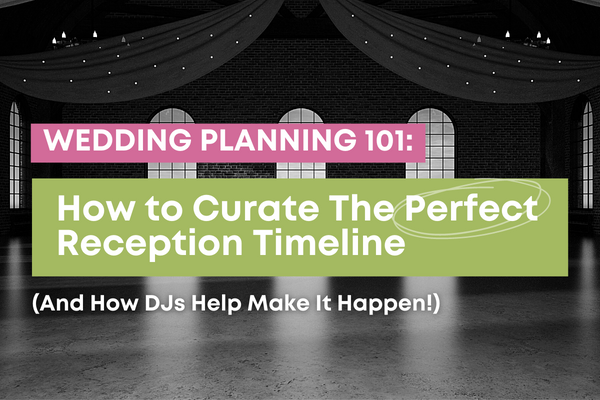 WEDDING PLANNING 101:

How to Curate The Perfect Reception Timeline

(And How DJs Help Make It Happen!)